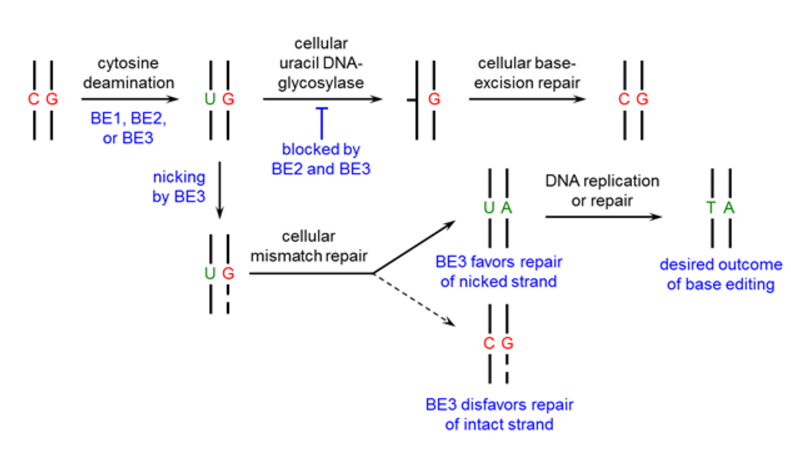 C G

cytosine deamination

BE1, BE2, or BE3

U G

cellular uracil DNA-glycosylase

blocked by BE2 and BE3

G

cellular base-excision repair

C G

nicking by BE3

U G

cellular mismatch repair

U A

BE3 favors repair of nicked strand

DNA replication or repair

T A

desired outcome of base editing

C G

BE3 disfavors repair of intact strand